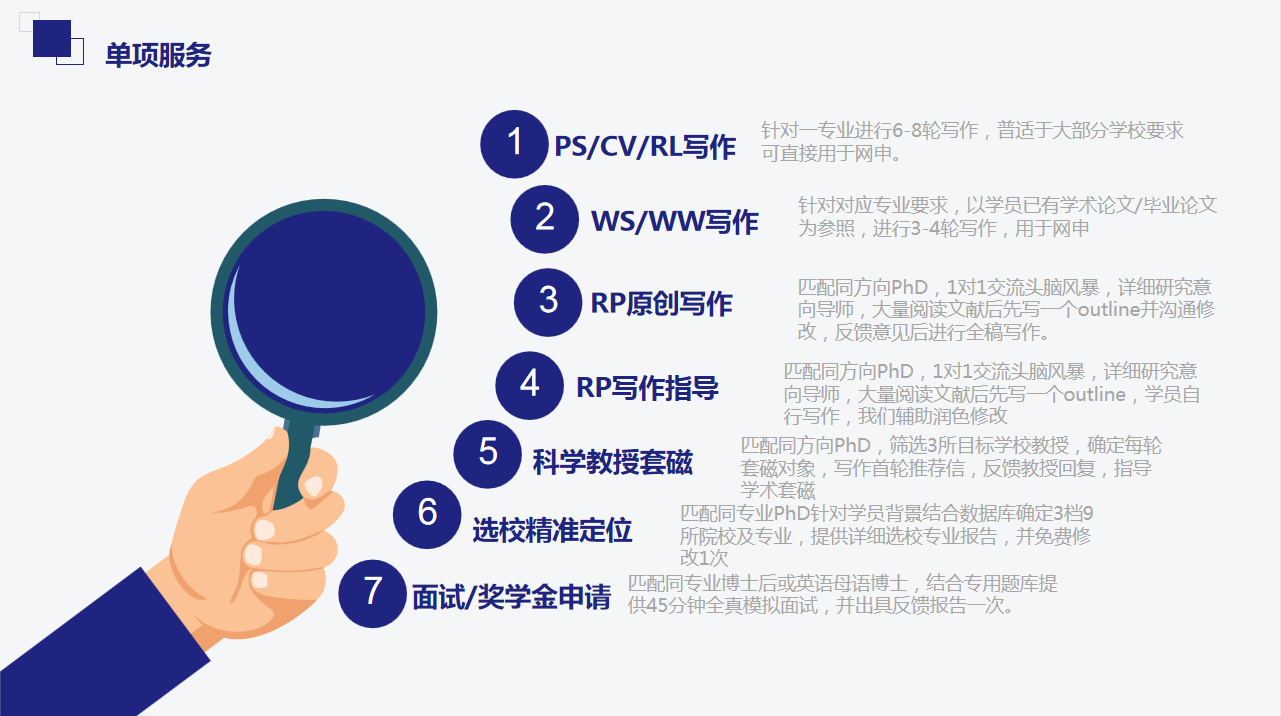 单项服务

1 PS/CV/RL写作 针对一专业进行6-8轮写作，普适于大部分学校要求可直接用于网申。

2 WS/WW写作 针对对应专业要求，以学员已有学术论文/毕业论文为参照，进行3-4轮写作，用于网申

3 RP原创写作 匹配同方向PhD，1对1交流头脑风暴，详细研究意向导师，大量阅读文献后先写一个outline并沟通修改，反馈意见后进行全稿写作。

4 RP写作指导 匹配同方向PhD，1对1交流头脑风暴，详细研究意向导师，大量阅读文献后先写一个outline，学员自行写作，我们辅助润色修改

5 科学教授套磁 匹配同方向PhD，筛选3所目标学校教授，确定每轮套磁对象，写作首轮推荐信，反馈教授回复，指导学术套磁

6 选校精准定位 匹配同专业PhD针对学员背景结合数据库确定3档9所院校及专业，提供详细选校专业报告，并免费修改1次

7 面试/奖学金申请 匹配同专业博士后或英语母语博士，结合专用题库提供45分钟全真模拟面试，并出具反馈报告一次。